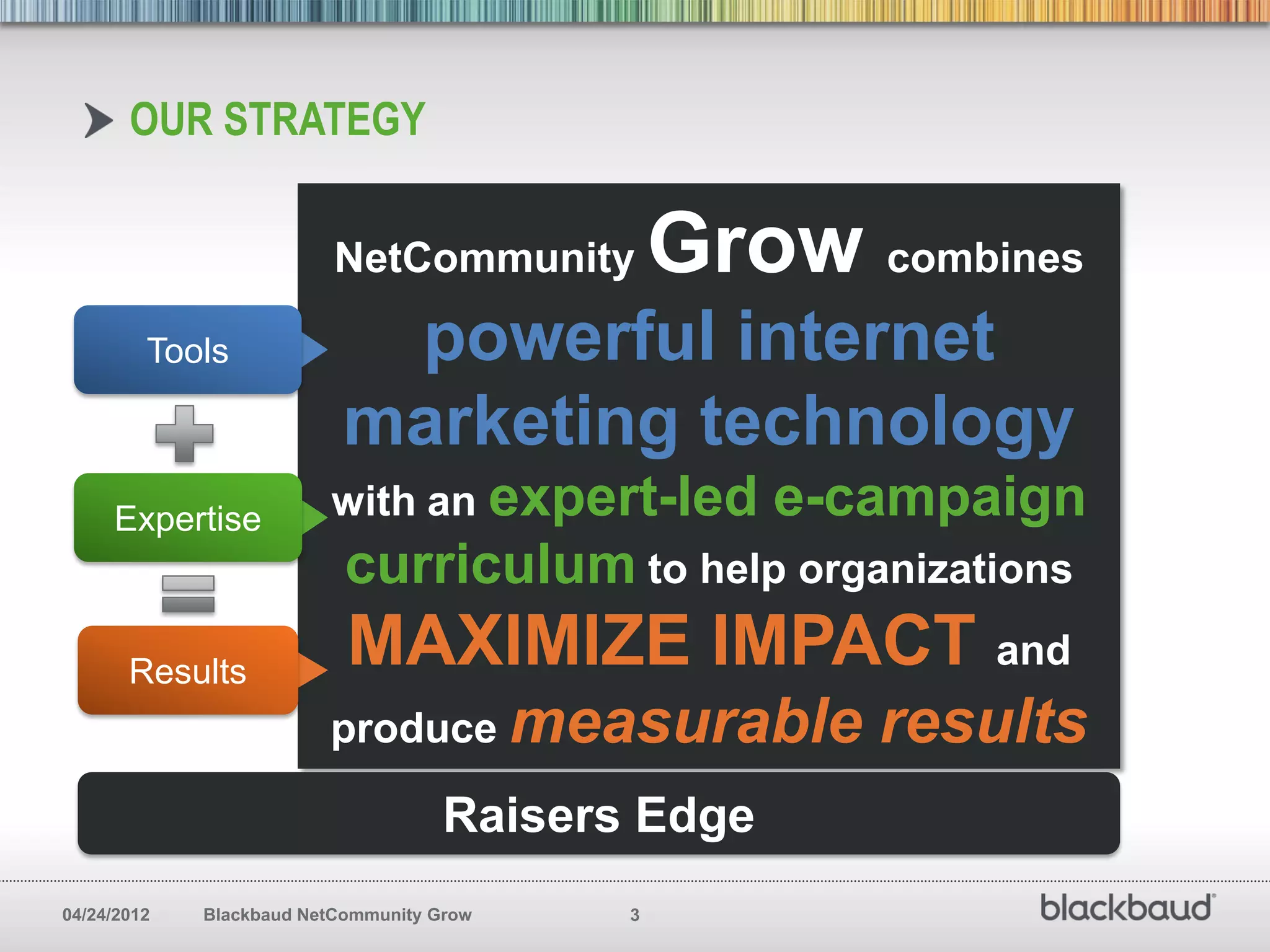 OUR STRATEGY

Tools

Expertise

Results

NetCommunity Grow combines powerful internet marketing technology with an expert-led e-campaign curriculum to help organizations MAXIMIZE IMPACT and produce measurable results

Raisers Edge

04/24/2012 Blackbaud NetCommunity Grow 3

blackbaud